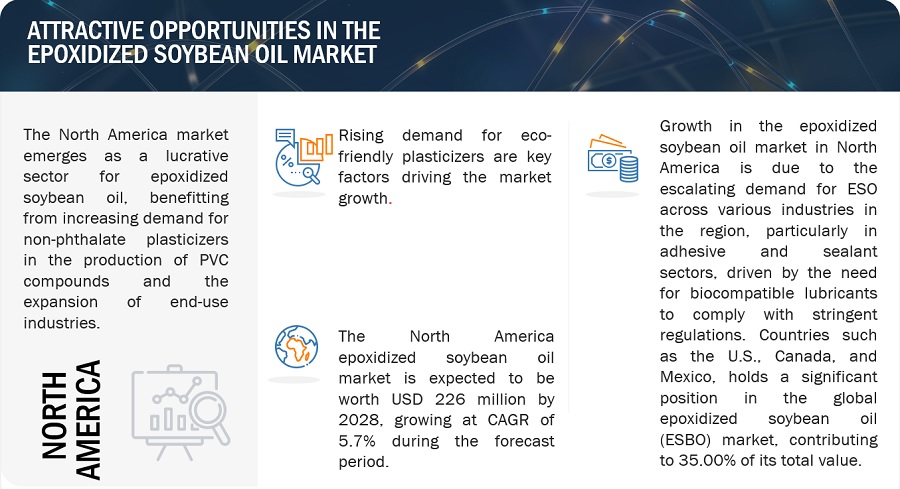 ATTRACTIVE OPPORTUNITIES IN THE EPOXIDIZED SOYBEAN OIL MARKET

The North America market emerges as a lucrative sector for epoxidized soybean oil, benefitting from increasing demand for non-phthalate plasticizers in the production of PVC compounds and the expansion of end-use industries.

NORTH AMERICA

Rising demand for eco-friendly plasticizers are key factors driving the market growth.

The North America epoxidized soybean oil market is expected to be worth USD 226 million by 2028, growing at CAGR of 5.7% during the forecast period.

Growth in the epoxidized soybean oil market in North America is due to the escalating demand for ESO across various industries in the region, particularly in adhesive and sealant sectors, driven by the need for biocompatible lubricants to comply with stringent regulations. Countries such as the U.S., Canada, and Mexico, holds a significant position in the global epoxidized soybean oil (ESBO) market, contributing to 35.00% of its total value.